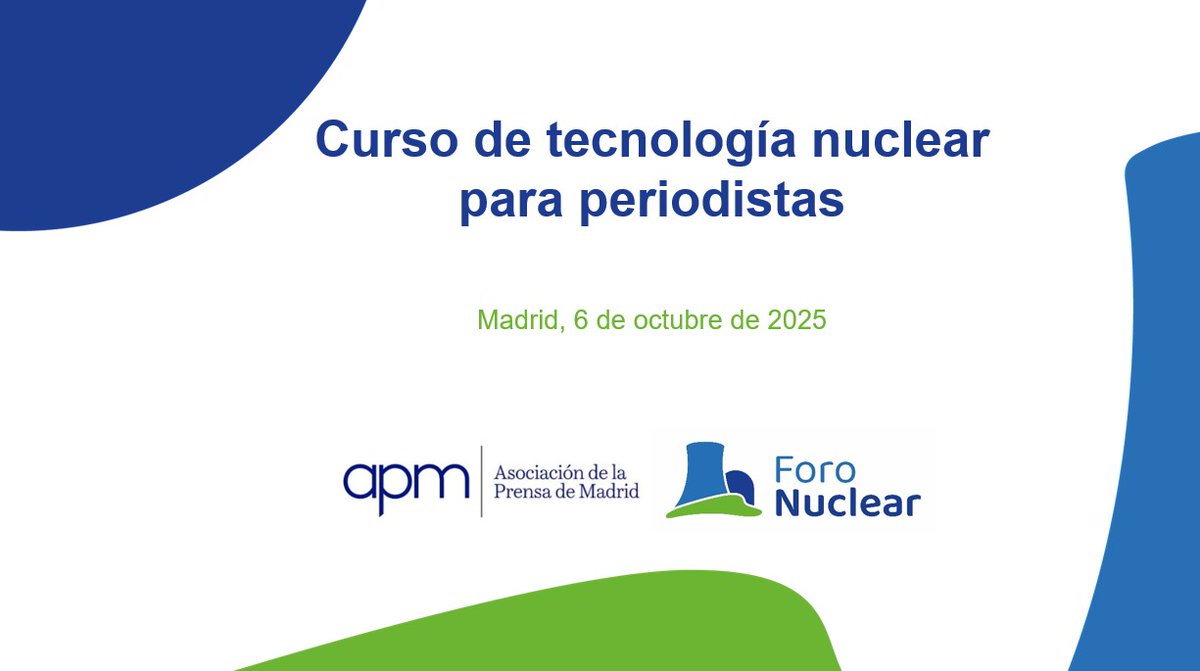 Curso de tecnología nuclear para periodistas

Madrid, 6 de octubre de 2025

apm Asociación de la Prensa de Madrid

Foro Nuclear